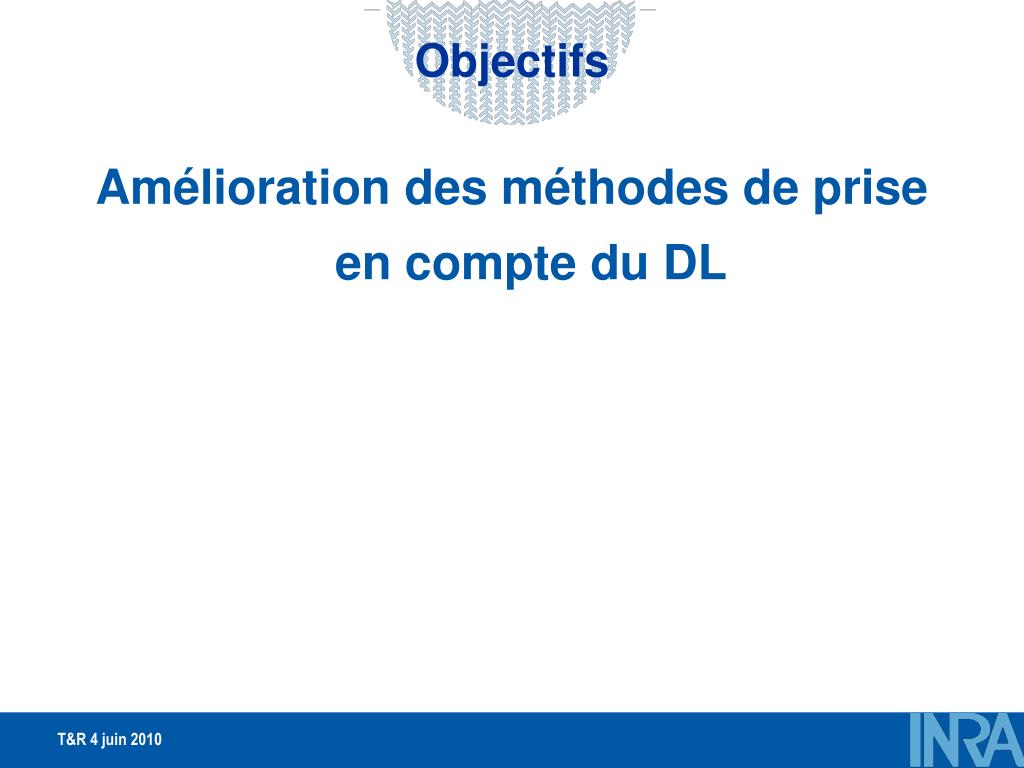 Objectifs

Amélioration des méthodes de prise en compte du DL

T&R 4 juin 2010

INRA